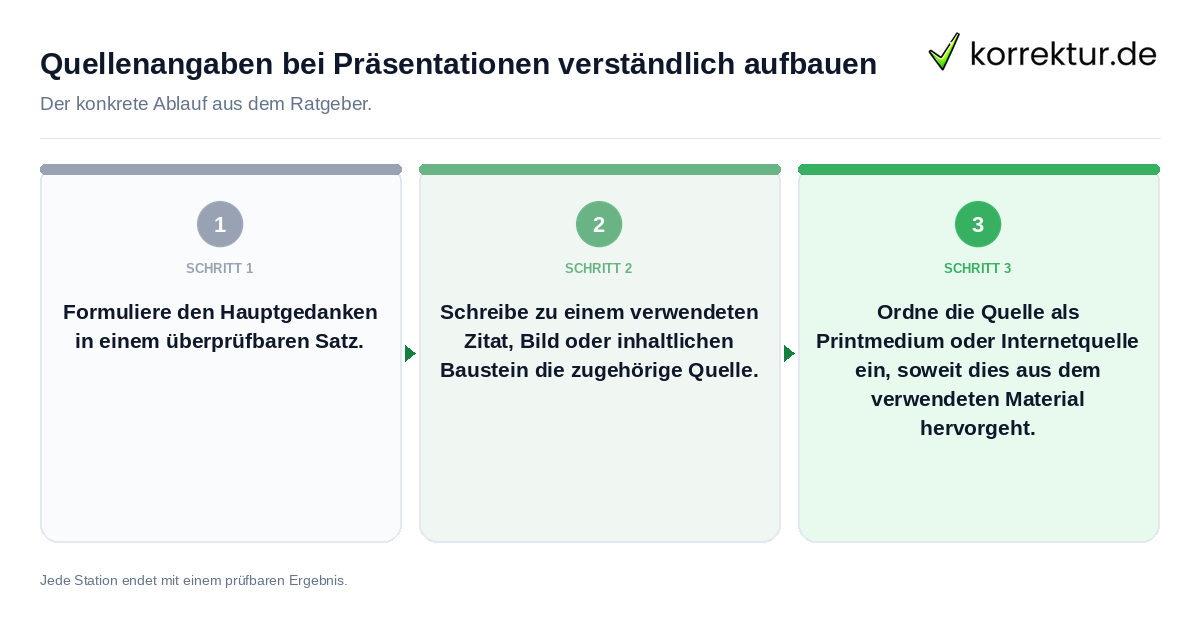 Quellenangaben bei Präsentationen verständlich aufbauen

korrektur.de

Der konkrete Ablauf aus dem Ratgeber.

1

SCHRITT 1

Formuliere den Hauptgedanken in einem überprüfbaren Satz.

2

SCHRITT 2

Schreibe zu einem verwendeten Zitat, Bild oder inhaltlichen Baustein die zugehörige Quelle.

3

SCHRITT 3

Ordne die Quelle als Printmedium oder Internetquelle ein, soweit dies aus dem verwendeten Material hervorgeht.

Jede Station endet mit einem prüfbaren Ergebnis.